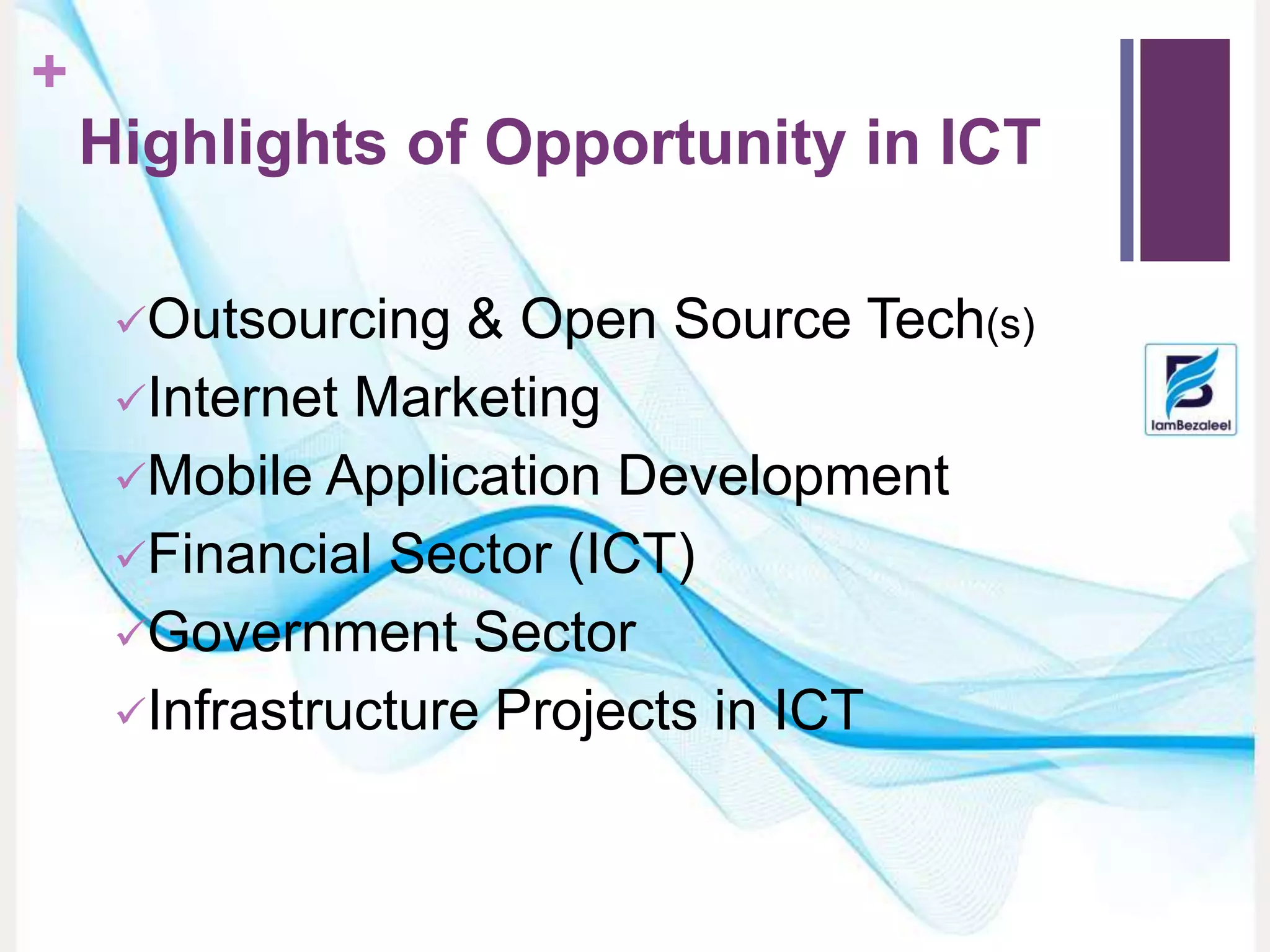 +

Highlights of Opportunity in ICT

✓Outsourcing & Open Source Tech(s)
✓Internet Marketing
✓Mobile Application Development
✓Financial Sector (ICT)
✓Government Sector
✓Infrastructure Projects in ICT

IamBezaleel